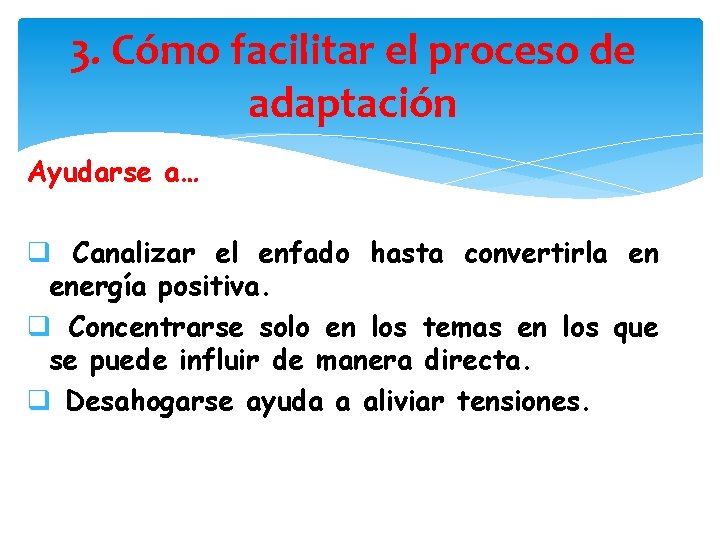 3. Cómo facilitar el proceso de adaptación

Ayudarse a…

❑ Canalizar el enfado hasta convertirla en energía positiva.

❑ Concentrarse solo en los temas en los que se puede influir de manera directa.

❑ Desahogarse ayuda a aliviar tensiones.